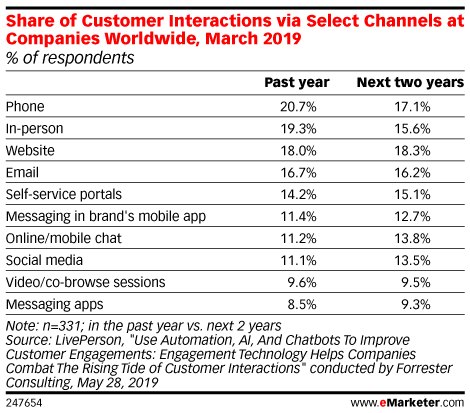 Share of Customer Interactions via Select Channels at Companies Worldwide, March 2019
% of respondents

| | Past year | Next two years |
|---|---|---|
| Phone | 20.7% | 17.1% |
| In-person | 19.3% | 15.6% |
| Website | 18.0% | 18.3% |
| Email | 16.7% | 16.2% |
| Self-service portals | 14.2% | 15.1% |
| Messaging in brand's mobile app | 11.4% | 12.7% |
| Online/mobile chat | 11.2% | 13.8% |
| Social media | 11.1% | 13.5% |
| Video/co-browse sessions | 9.6% | 9.5% |
| Messaging apps | 8.5% | 9.3% |

Note: n=331; in the past year vs. next 2 years
Source: LivePerson, "Use Automation, AI, And Chatbots To Improve Customer Engagements: Engagement Technology Helps Companies Combat The Rising Tide of Customer Interactions" conducted by Forrester Consulting, May 28, 2019

247654

www.eMarketer.com